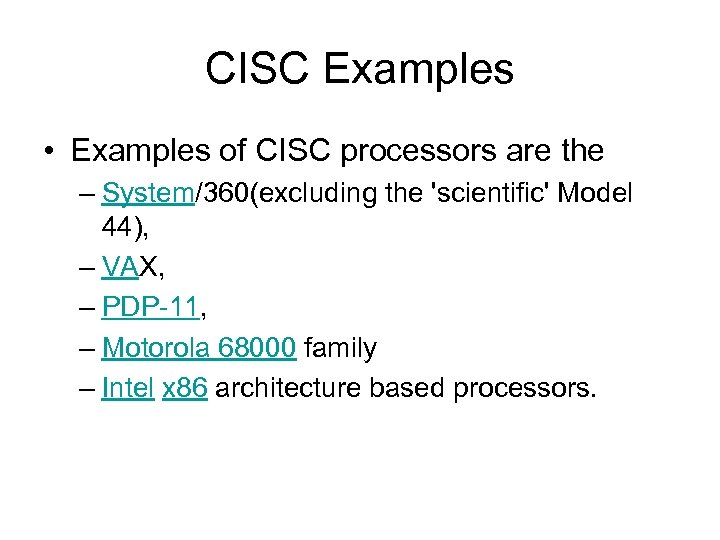 CISC Examples

• Examples of CISC processors are the

– System/360(excluding the 'scientific' Model 44),

– VAX,

– PDP-11,

– Motorola 68000 family

– Intel x86 architecture based processors.